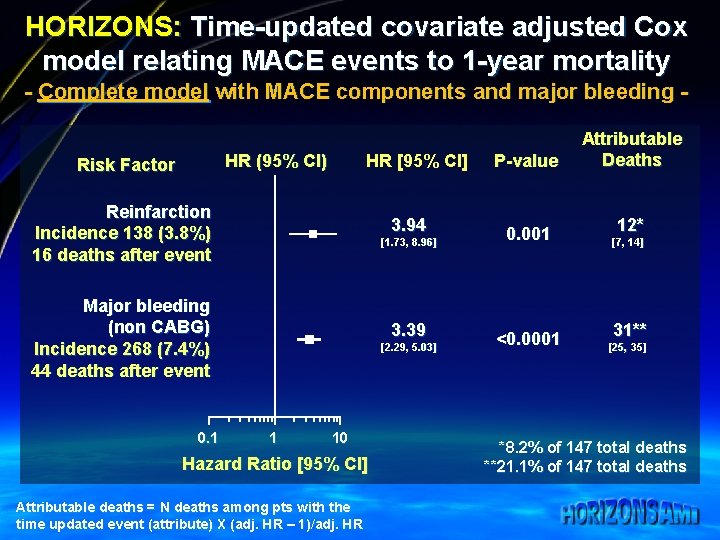 HORIZONS: Time-updated covariate adjusted Cox model relating MACE events to 1-year mortality

- Complete model with MACE components and major bleeding -

| Risk Factor | HR (95% CI) | HR [95% CI] | P-value | Attributable Deaths |
|---|---|---|---|---|
| Reinfarction Incidence 138 (3.8%) 16 deaths after event | | 3.94 [1.73, 8.96] | 0.001 | 12* [7, 14] |
| Major bleeding (non CABG) Incidence 268 (7.4%) 44 deaths after event | | 3.39 [2.29, 5.03] | <0.0001 | 31** [25, 35] |

0.1 1 10

Hazard Ratio [95% CI]

*8.2% of 147 total deaths
**21.1% of 147 total deaths

Attributable deaths = N deaths among pts with the time updated event (attribute) X (adj. HR – 1)/adj. HR

HORIZONS AMI